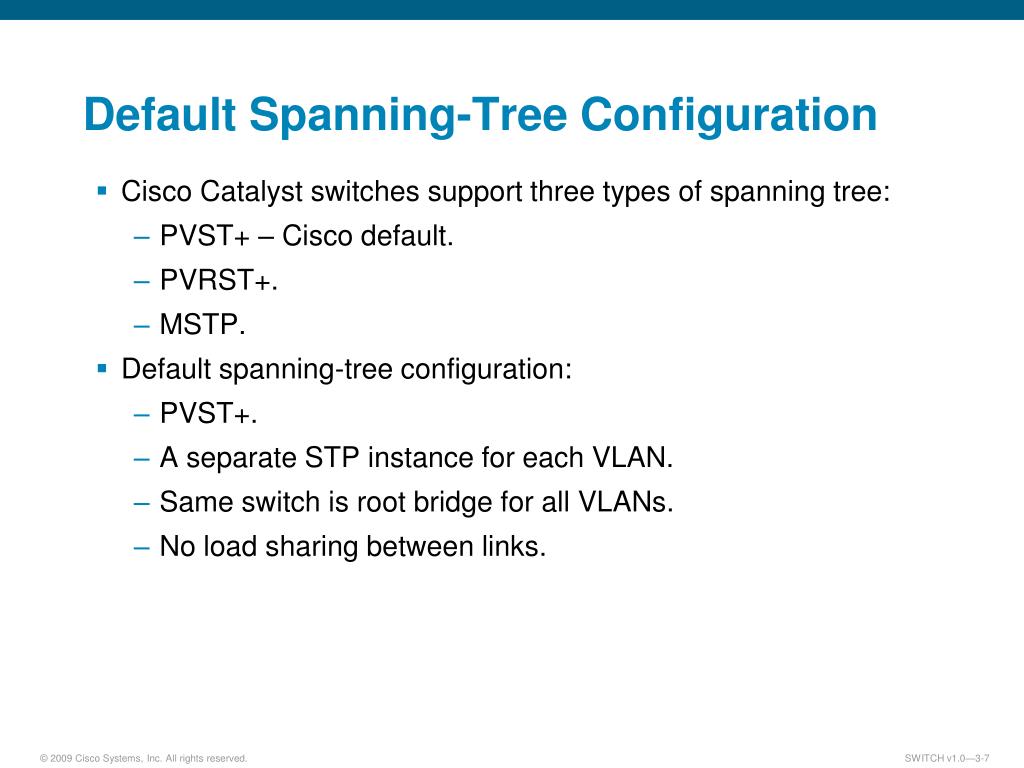 Default Spanning-Tree Configuration

▪ Cisco Catalyst switches support three types of spanning tree:
– PVST+ – Cisco default.
– PVRST+.
– MSTP.

▪ Default spanning-tree configuration:
– PVST+.
– A separate STP instance for each VLAN.
– Same switch is root bridge for all VLANs.
– No load sharing between links.

© 2009 Cisco Systems, Inc. All rights reserved.

SWITCH v1.0—3-7